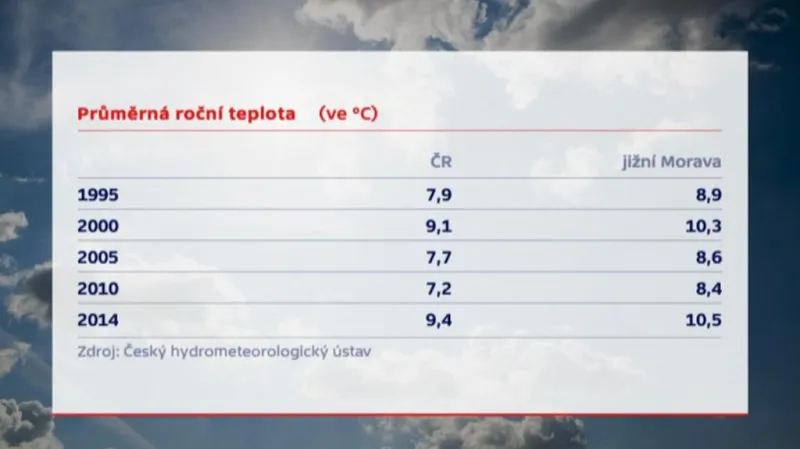 Průměrná roční teplota (ve °C)

| | ČR | jižní Morava |
|---|---|---|
| 1995 | 7,9 | 8,9 |
| 2000 | 9,1 | 10,3 |
| 2005 | 7,7 | 8,6 |
| 2010 | 7,2 | 8,4 |
| 2014 | 9,4 | 10,5 |

Zdroj: Český hydrometeorologický ústav